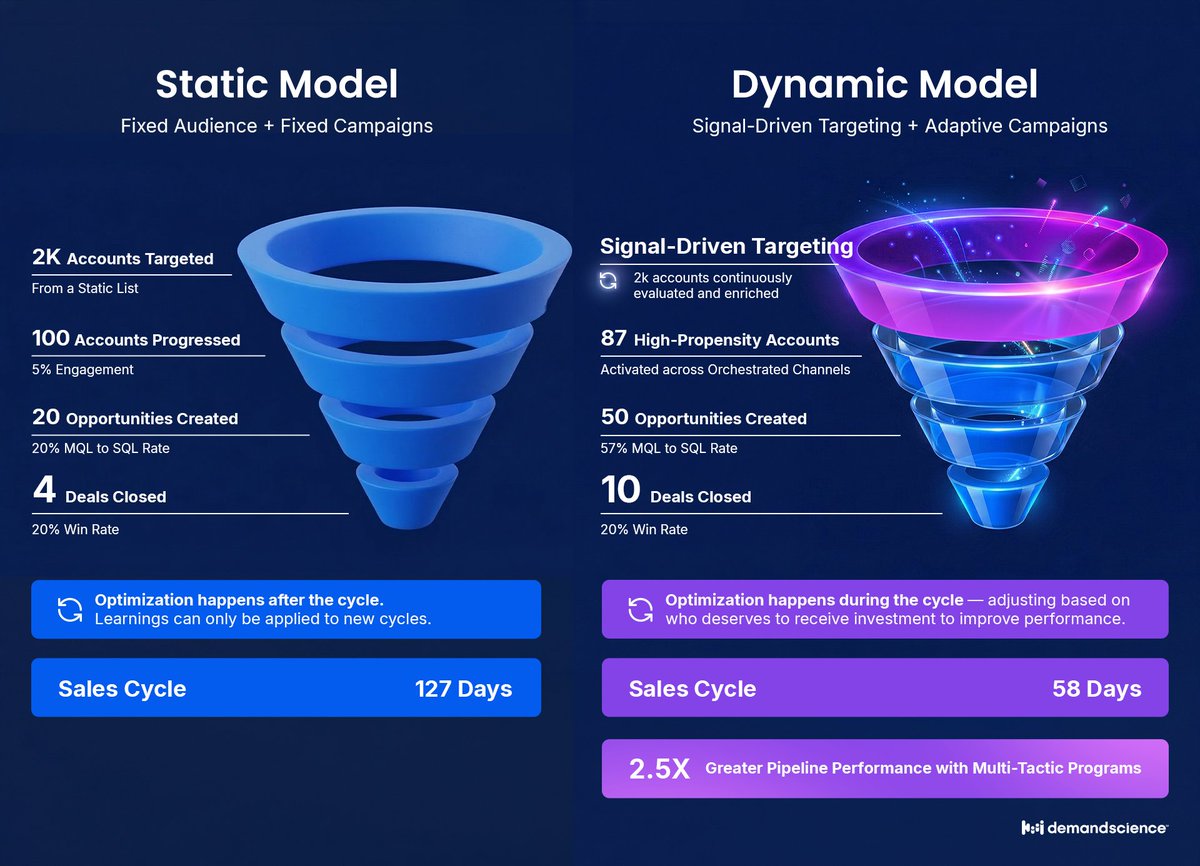 Static Model
Fixed Audience + Fixed Campaigns

2K Accounts Targeted
From a Static List

100 Accounts Progressed
5% Engagement

20 Opportunities Created
20% MQL to SQL Rate

4 Deals Closed
20% Win Rate

Optimization happens after the cycle. Learnings can only be applied to new cycles.

Sales Cycle 127 Days

Dynamic Model
Signal-Driven Targeting + Adaptive Campaigns

Signal-Driven Targeting
2k accounts continuously evaluated and enriched

87 High-Propensity Accounts
Activated across Orchestrated Channels

50 Opportunities Created
57% MQL to SQL Rate

10 Deals Closed
20% Win Rate

Optimization happens during the cycle — adjusting based on who deserves to receive investment to improve performance.

Sales Cycle 58 Days

2.5X Greater Pipeline Performance with Multi-Tactic Programs

demandscience